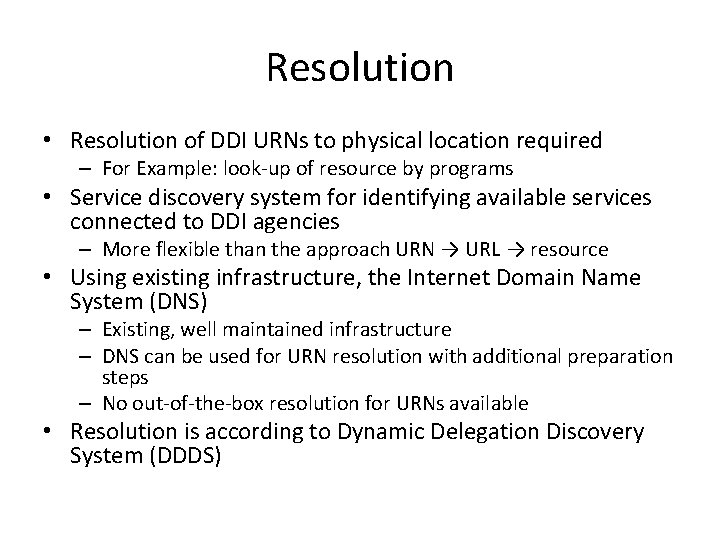 Resolution

• Resolution of DDI URNs to physical location required
  – For Example: look-up of resource by programs
• Service discovery system for identifying available services connected to DDI agencies
  – More flexible than the approach URN → URL → resource
• Using existing infrastructure, the Internet Domain Name System (DNS)
  – Existing, well maintained infrastructure
  – DNS can be used for URN resolution with additional preparation steps
  – No out-of-the-box resolution for URNs available
• Resolution is according to Dynamic Delegation Discovery System (DDDS)